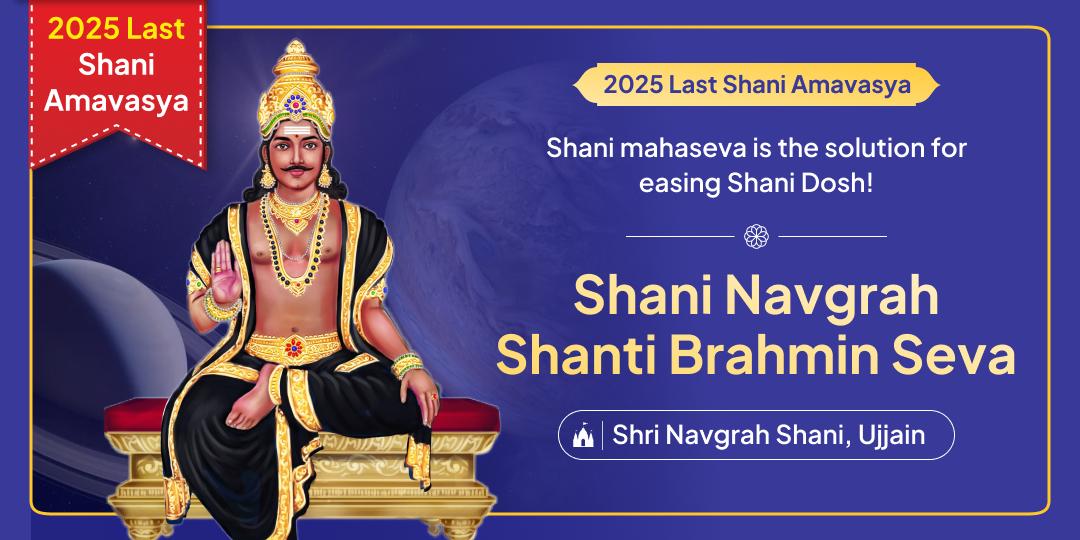 2025 Last Shani Amavasya

2025 Last Shani Amavasya

Shani mahaseva is the solution for easing Shani Dosh!

Shani Navgrah Shanti Brahmin Seva

Shri Navgrah Shani, Ujjain